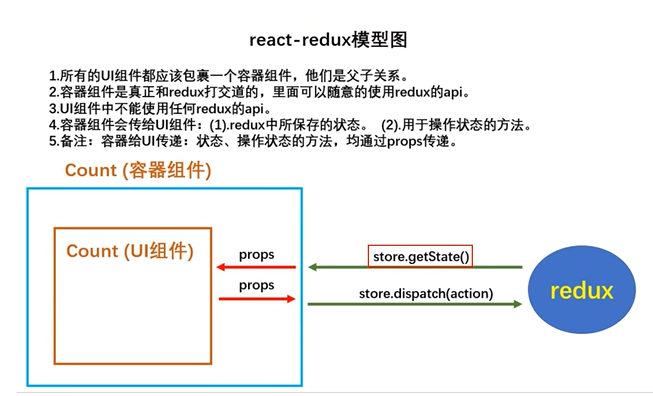 react-redux模型图

1.所有的UI组件都应该包裹一个容器组件，他们是父子关系。
2.容器组件是真正和redux打交道的，里面可以随意的使用redux的api。
3.UI组件中不能使用任何redux的api。
4.容器组件会传给UI组件：(1).redux中所保存的状态。 (2).用于操作状态的方法。
5.备注：容器给UI传递：状态、操作状态的方法，均通过props传递。

Count (容器组件)

Count (UI组件)

props

props

store.getState()

store.dispatch(action)

redux